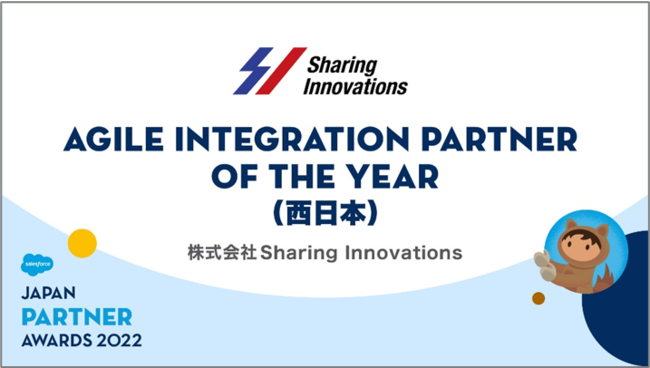 Sharing Innovations

AGILE INTEGRATION PARTNER OF THE YEAR
(西日本)

株式会社Sharing Innovations

salesforce

JAPAN
PARTNER
AWARDS 2022